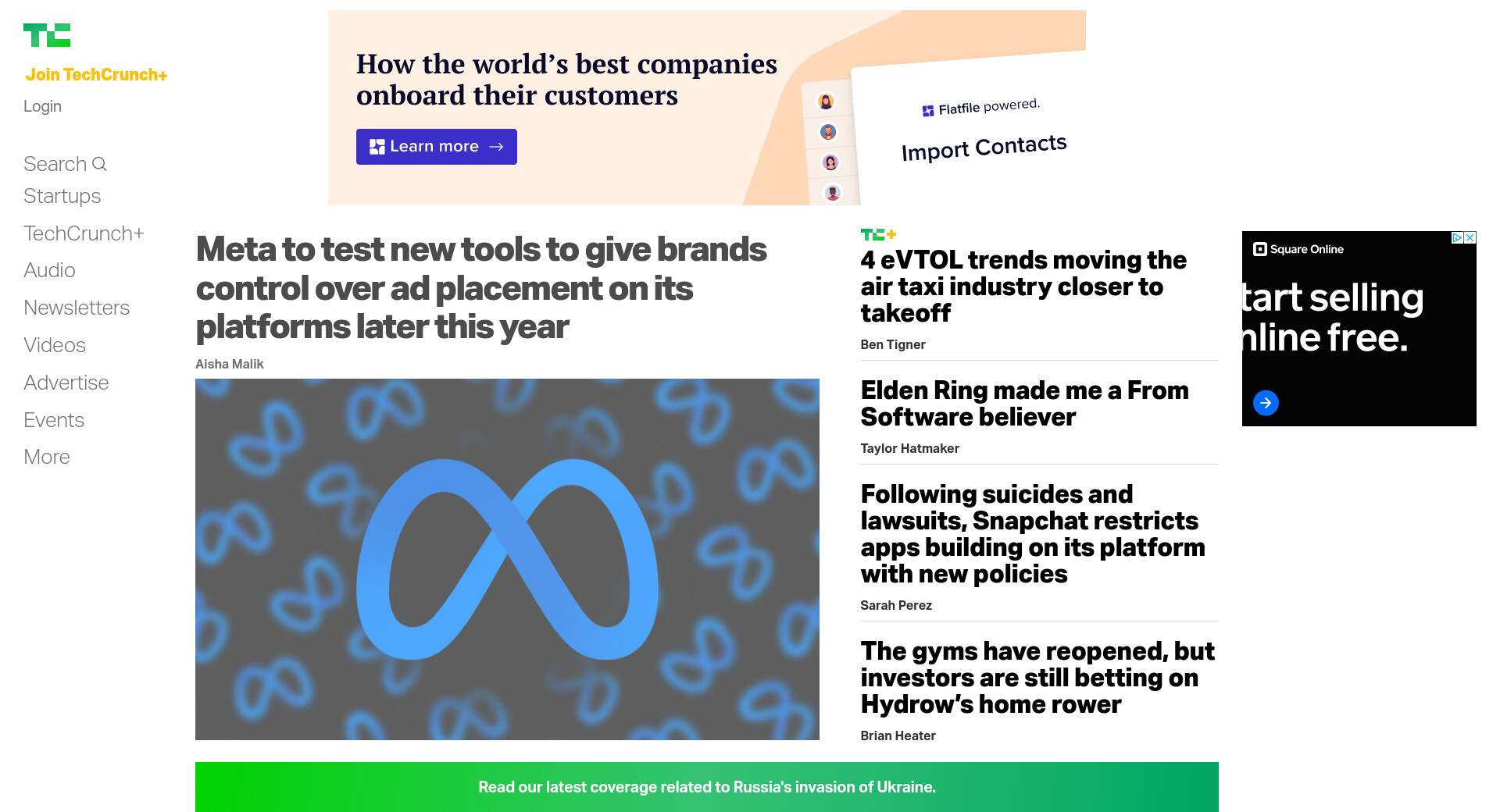 TC

Join TechCrunch+

Login

Search

Startups

TechCrunch+

Audio

Newsletters

Videos

Advertise

Events

More

How the world's best companies onboard their customers

Learn more →

Flatfile powered.

Import Contacts

Meta to test new tools to give brands control over ad placement on its platforms later this year

Aisha Malik

TC+

4 eVTOL trends moving the air taxi industry closer to takeoff

Ben Tigner

Elden Ring made me a From Software believer

Taylor Hatmaker

Following suicides and lawsuits, Snapchat restricts apps building on its platform with new policies

Sarah Perez

The gyms have reopened, but investors are still betting on Hydrow's home rower

Brian Heater

Square Online

tart selling nline free.

Read our latest coverage related to Russia's invasion of Ukraine.